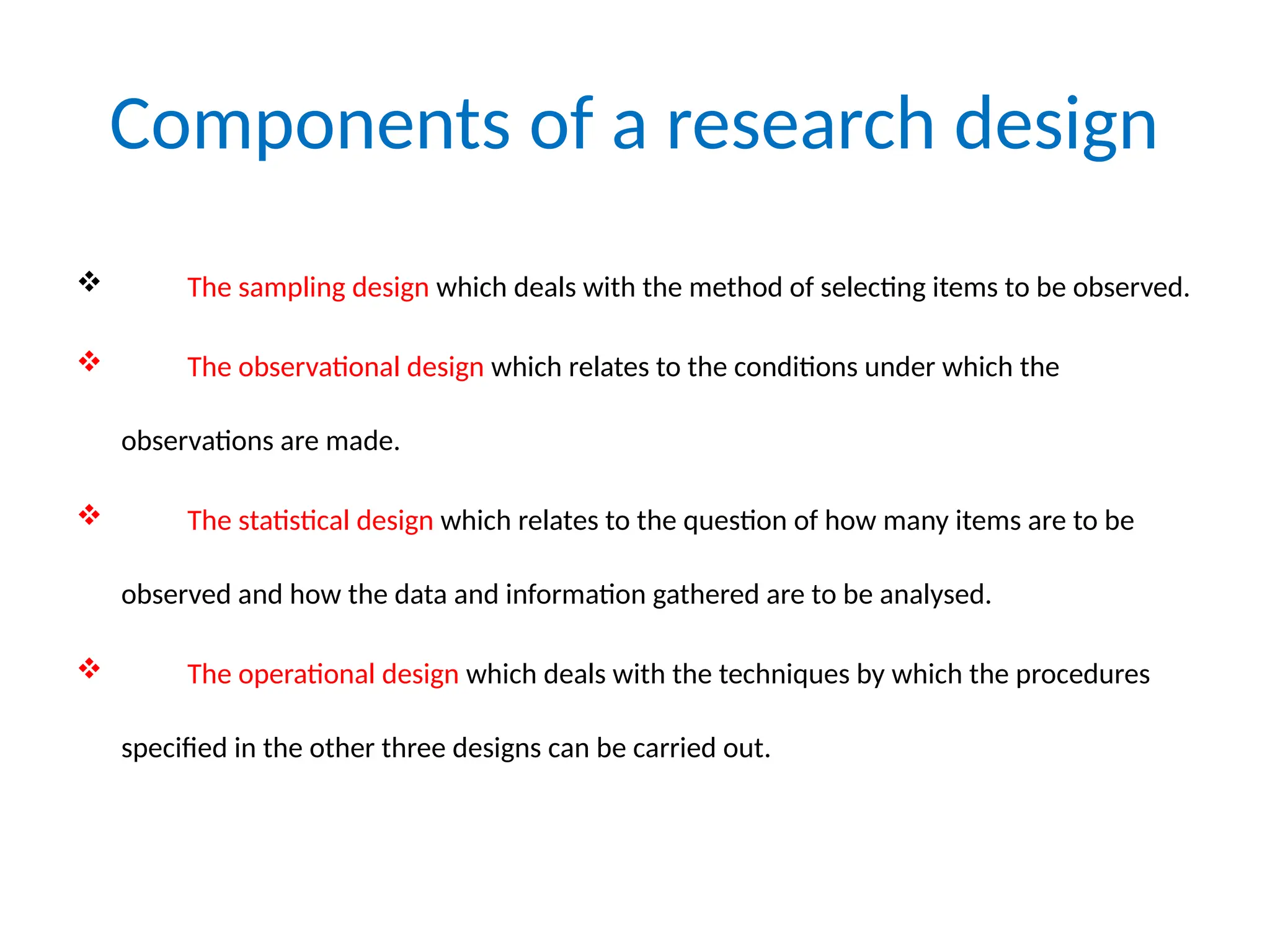 Components of a research design

❖ The sampling design which deals with the method of selecting items to be observed.

❖ The observational design which relates to the conditions under which the observations are made.

❖ The statistical design which relates to the question of how many items are to be observed and how the data and information gathered are to be analysed.

❖ The operational design which deals with the techniques by which the procedures specified in the other three designs can be carried out.